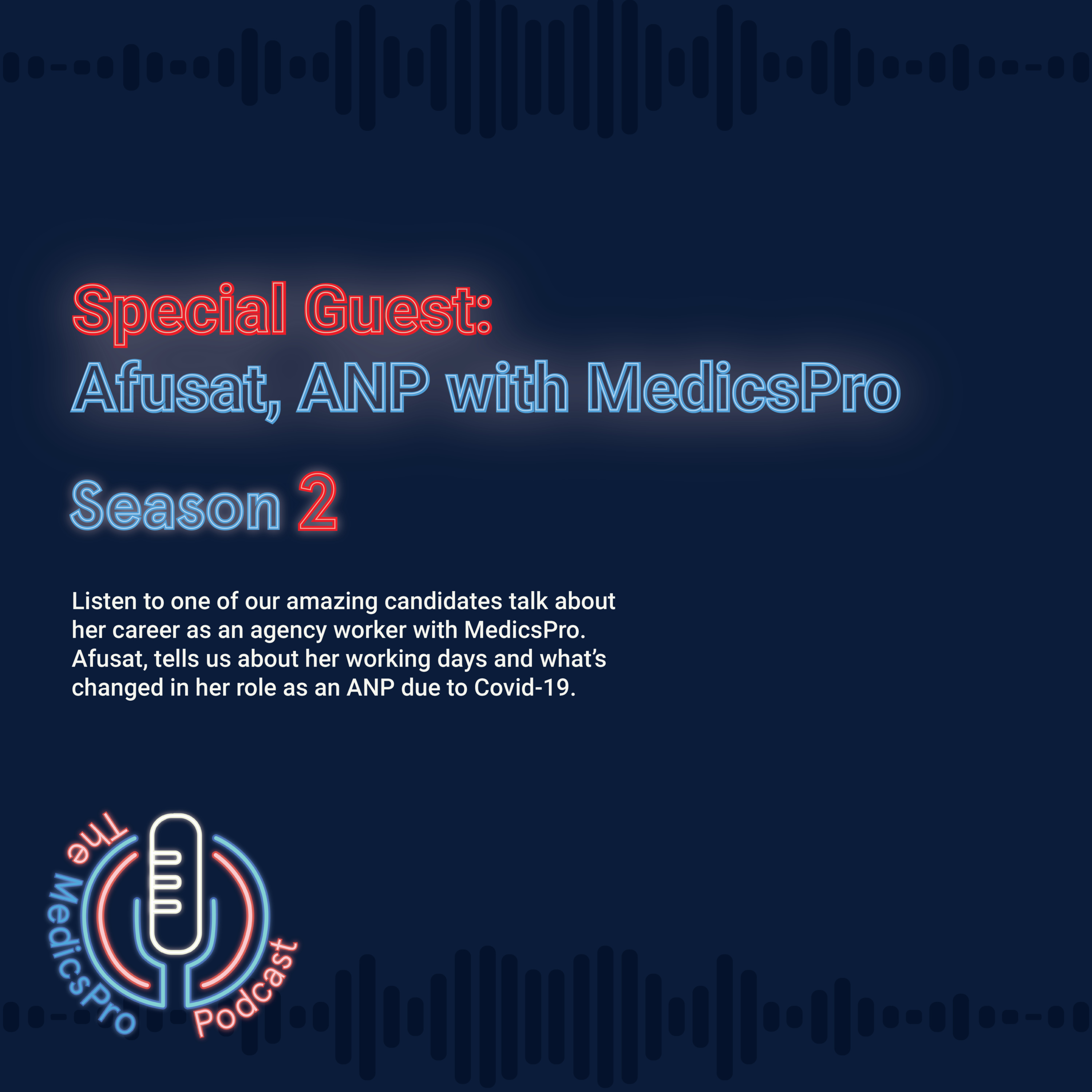 Special Guest:
Afusat, ANP with MedicsPro

Season 2

Listen to one of our amazing candidates talk about her career as an agency worker with MedicsPro. Afusat, tells us about her working days and what's changed in her role as an ANP due to Covid-19.

The MedicsPro Podcast